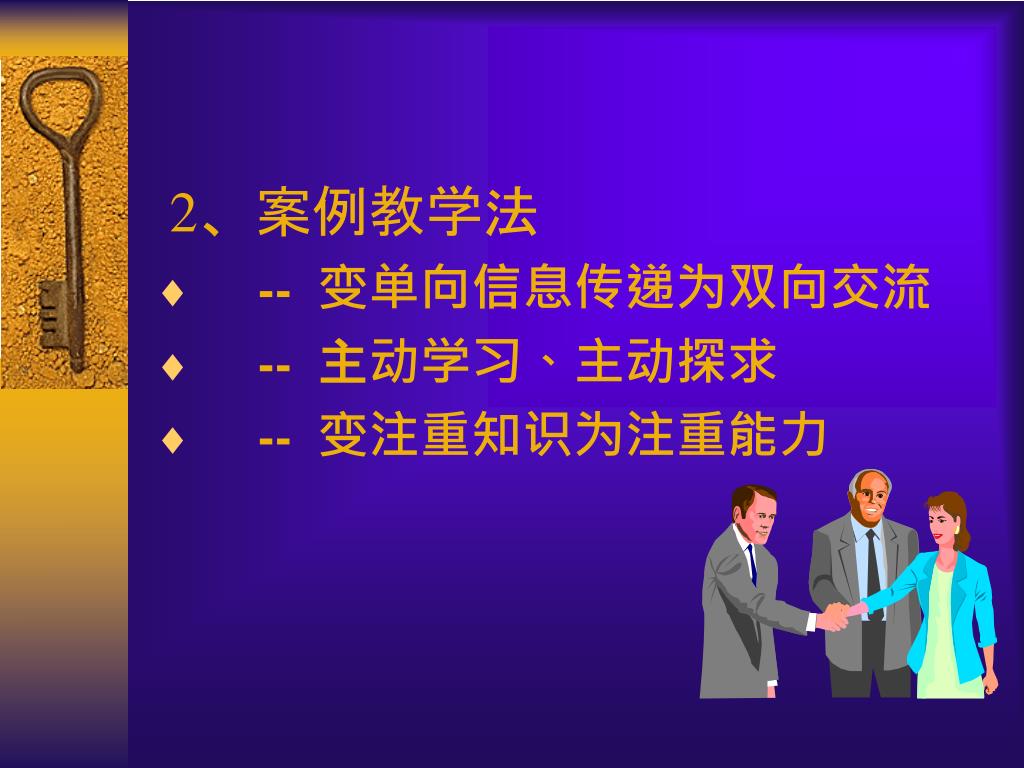 2、案例教学法

♦ -- 变单向信息传递为双向交流

♦ -- 主动学习、主动探求

♦ -- 变注重知识为注重能力